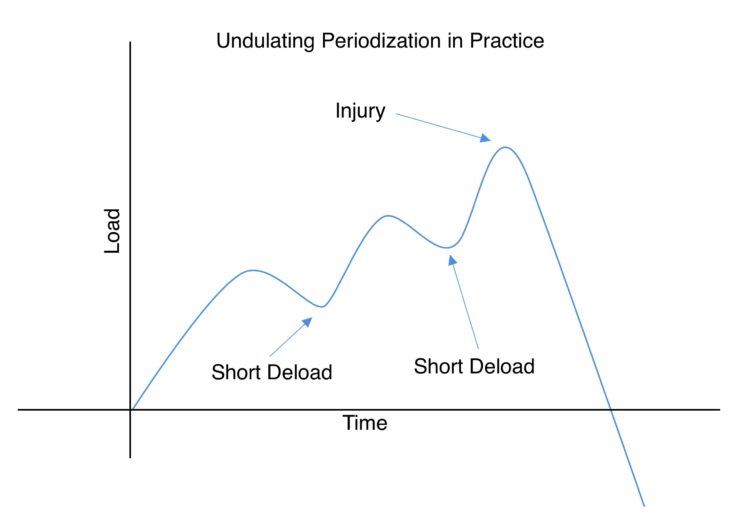 Undulating Periodization in Practice

Injury

Load

Short Deload

Short Deload

Time